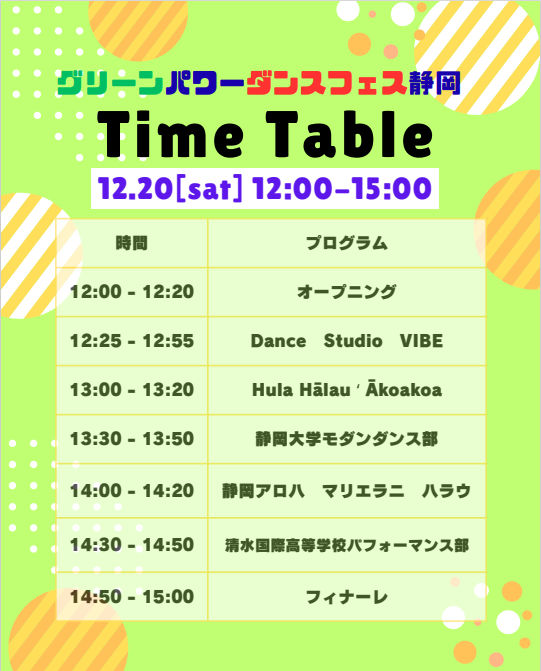 グリーンパワーダンスフェス静岡

Time Table

12.20[sat] 12:00-15:00

| 時間 | プログラム |
|---|---|
| 12:00 - 12:20 | オープニング |
| 12:25 - 12:55 | Dance Studio VIBE |
| 13:00 - 13:20 | Hula Hālau ʻ Ākoakoa |
| 13:30 - 13:50 | 静岡大学モダンダンス部 |
| 14:00 - 14:20 | 静岡アロハ マリエラニ ハラウ |
| 14:30 - 14:50 | 清水国際高等学校パフォーマンス部 |
| 14:50 - 15:00 | フィナーレ |